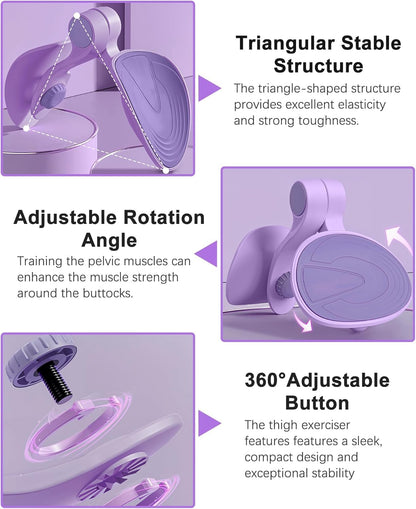 Triangular Stable Structure

The triangle-shaped structure provides excellent elasticity and strong toughness.

Adjustable Rotation Angle

Training the pelvic muscles can enhance the muscle strength around the buttocks.

360°Adjustable Button

The thigh exerciser features features a sleek, compact design and exceptional stability